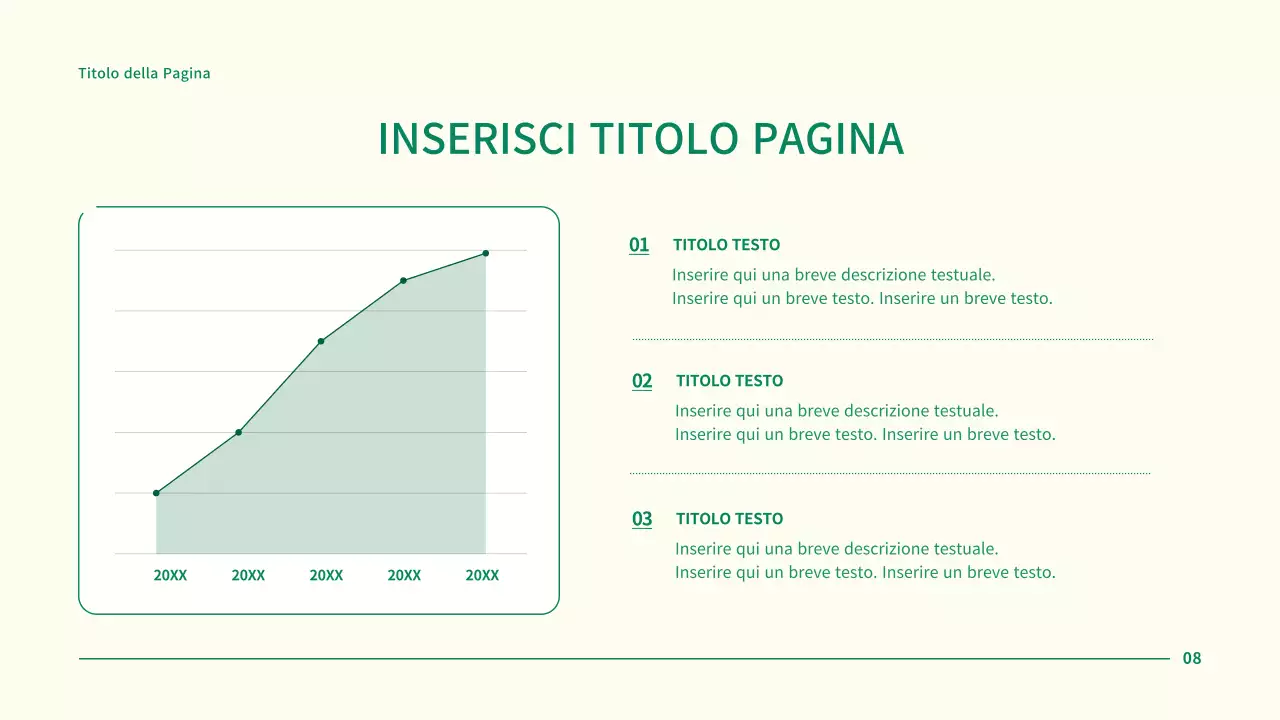 Titolo della Pagina

INSERISCI TITOLO PAGINA

20XX 20XX 20XX 20XX 20XX

01 TITOLO TESTO
Inserire qui una breve descrizione testuale.
Inserire qui un breve testo. Inserire un breve testo.

02 TITOLO TESTO
Inserire qui una breve descrizione testuale.
Inserire qui un breve testo. Inserire un breve testo.

03 TITOLO TESTO
Inserire qui una breve descrizione testuale.
Inserire qui un breve testo. Inserire un breve testo.

08